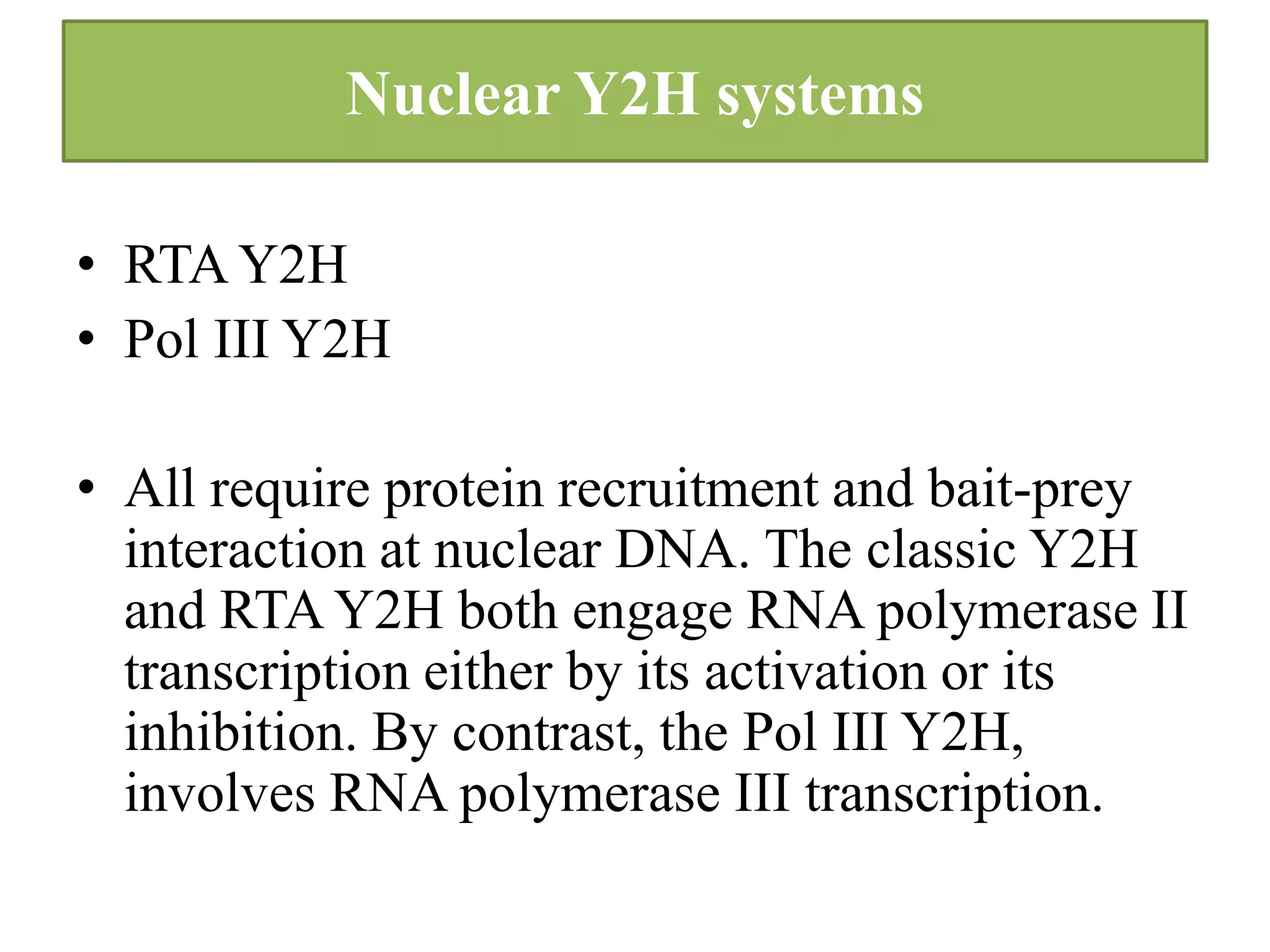 Nuclear Y2H systems

• RTA Y2H
• Pol III Y2H

• All require protein recruitment and bait-prey interaction at nuclear DNA. The classic Y2H and RTA Y2H both engage RNA polymerase II transcription either by its activation or its inhibition. By contrast, the Pol III Y2H, involves RNA polymerase III transcription.